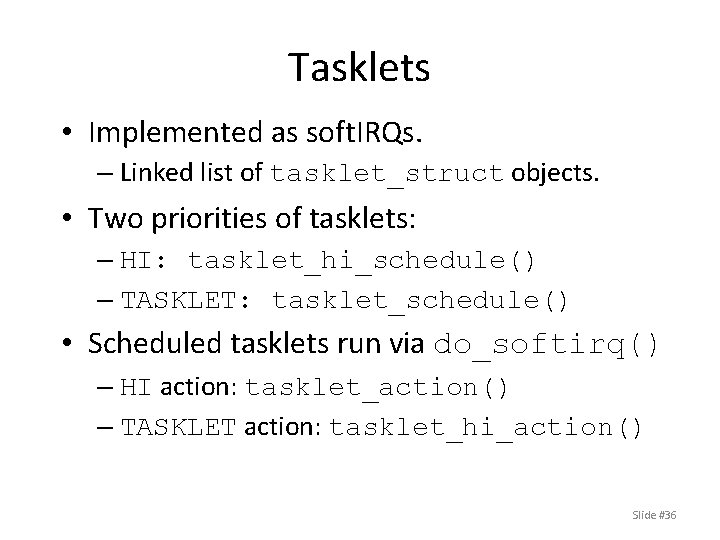 Tasklets

• Implemented as softIRQs.
– Linked list of tasklet_struct objects.

• Two priorities of tasklets:
– HI: tasklet_hi_schedule()
– TASKLET: tasklet_schedule()

• Scheduled tasklets run via do_softirq()
– HI action: tasklet_action()
– TASKLET action: tasklet_hi_action()

Slide #36